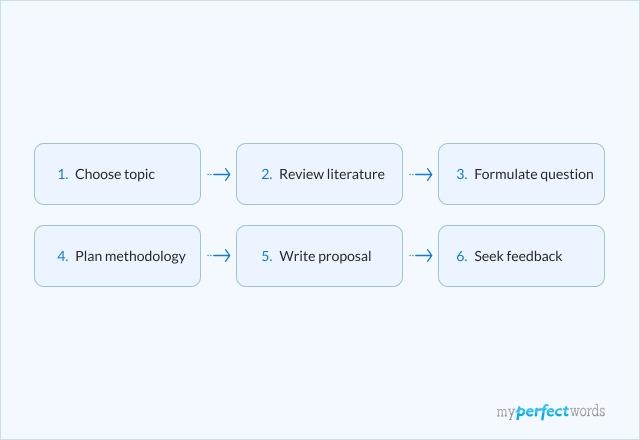 1. Choose topic

2. Review literature

3. Formulate question

4. Plan methodology

5. Write proposal

6. Seek feedback

myperfectwords